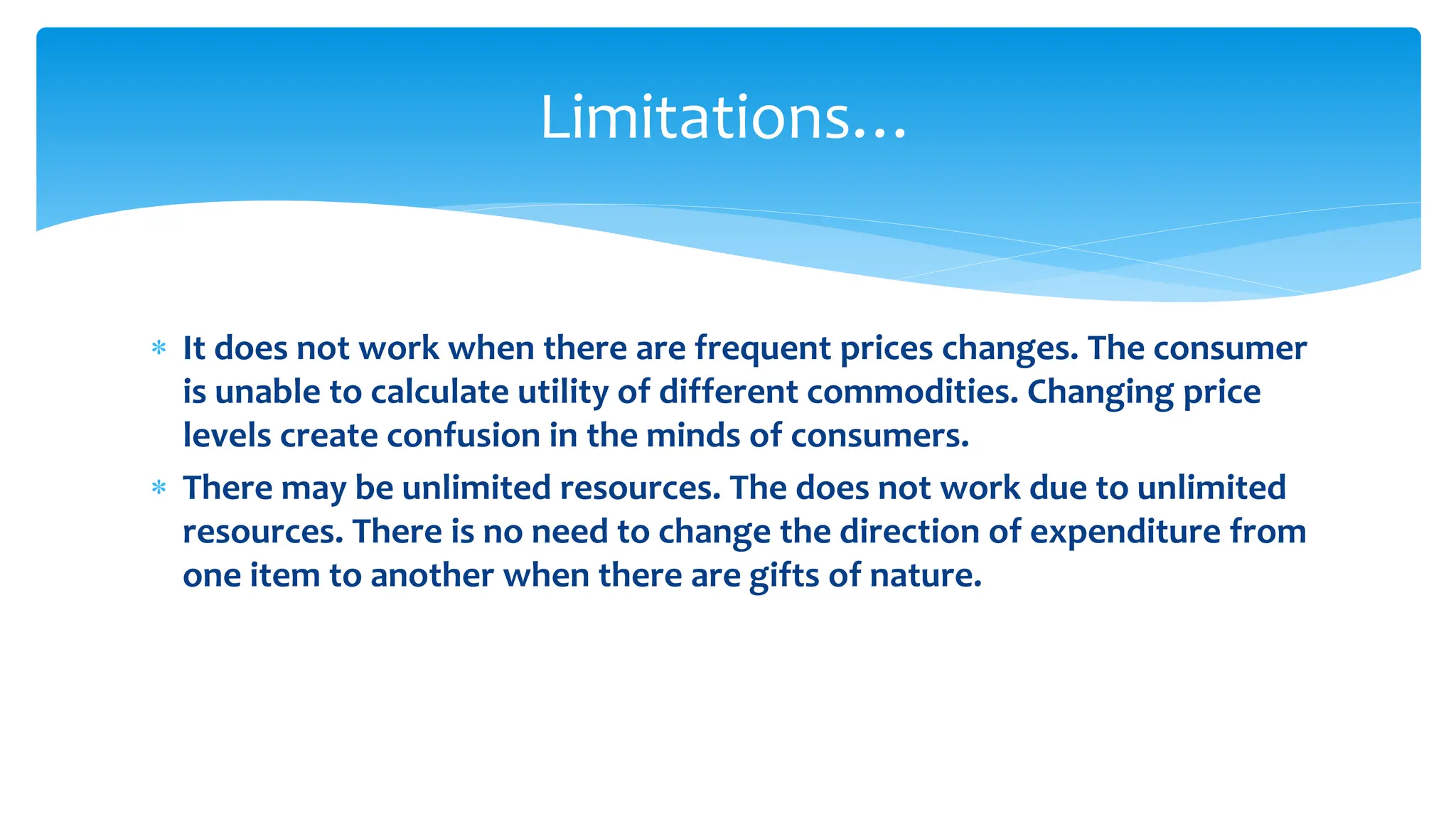 Limitations…

* It does not work when there are frequent prices changes. The consumer is unable to calculate utility of different commodities. Changing price levels create confusion in the minds of consumers.
* There may be unlimited resources. The does not work due to unlimited resources. There is no need to change the direction of expenditure from one item to another when there are gifts of nature.